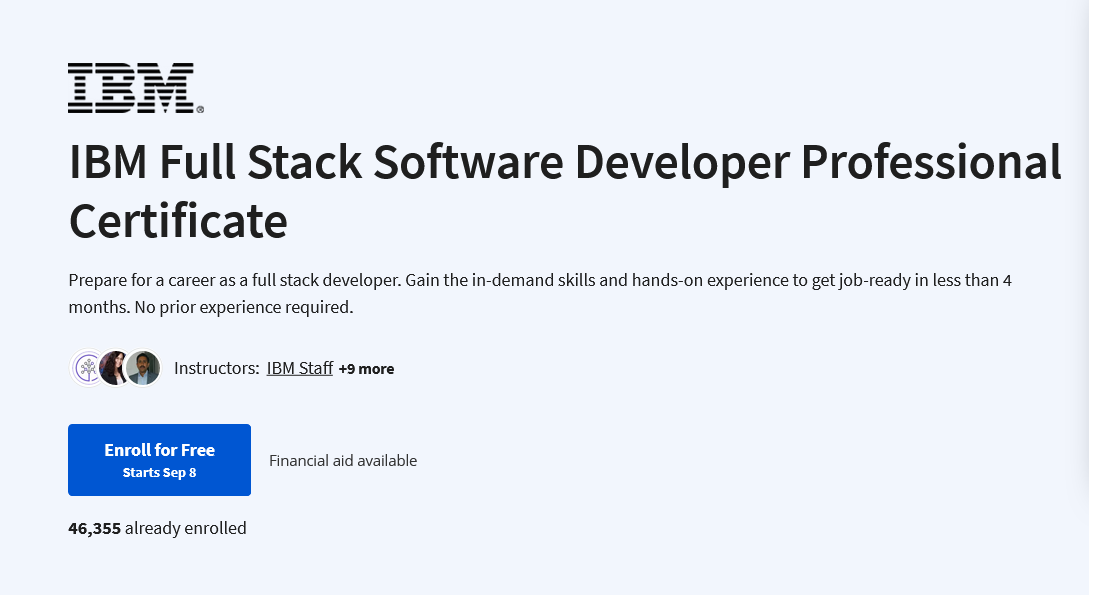 IBM®

IBM Full Stack Software Developer Professional Certificate

Prepare for a career as a full stack developer. Gain the in-demand skills and hands-on experience to get job-ready in less than 4 months. No prior experience required.

Instructors: IBM Staff +9 more

Enroll for Free
Starts Sep 8

Financial aid available

46,355 already enrolled